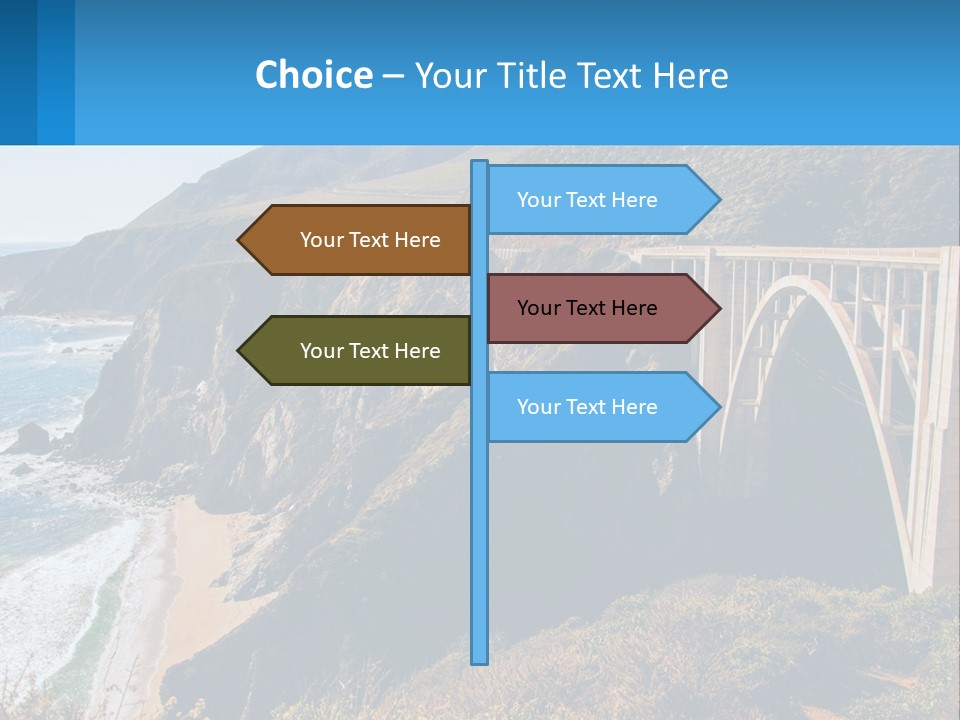 Choice – Your Title Text Here

Your Text Here

Your Text Here

Your Text Here

Your Text Here

Your Text Here